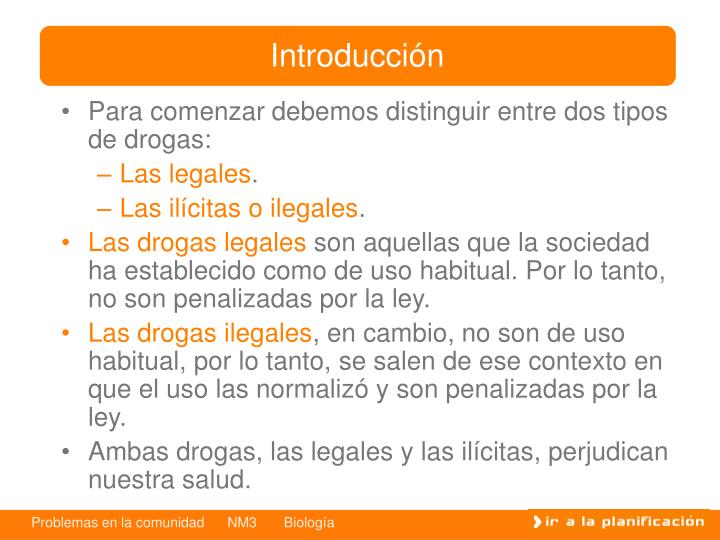 Introducción

• Para comenzar debemos distinguir entre dos tipos de drogas:
– Las legales.
– Las ilícitas o ilegales.
• Las drogas legales son aquellas que la sociedad ha establecido como de uso habitual. Por lo tanto, no son penalizadas por la ley.
• Las drogas ilegales, en cambio, no son de uso habitual, por lo tanto, se salen de ese contexto en que el uso las normalizó y son penalizadas por la ley.
• Ambas drogas, las legales y las ilícitas, perjudican nuestra salud.

Problemas en la comunidad NM3 Biología

ir a la planificación